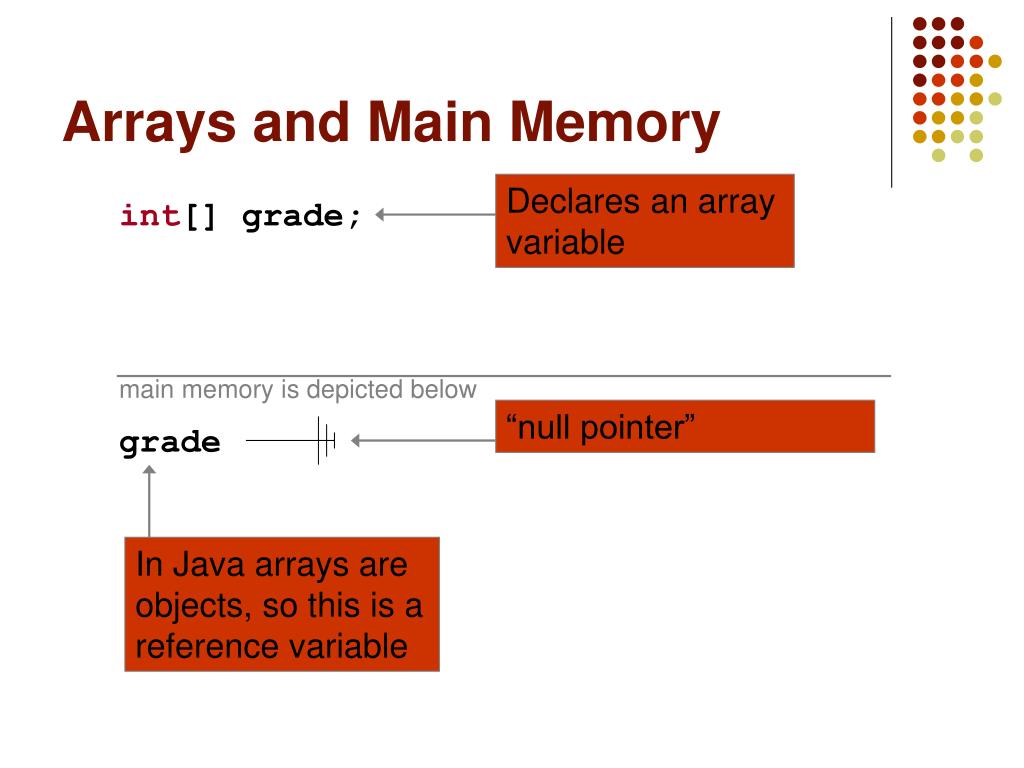 Arrays and Main Memory

int[] grade;

Declares an array variable

main memory is depicted below

grade

“null pointer”

In Java arrays are objects, so this is a reference variable